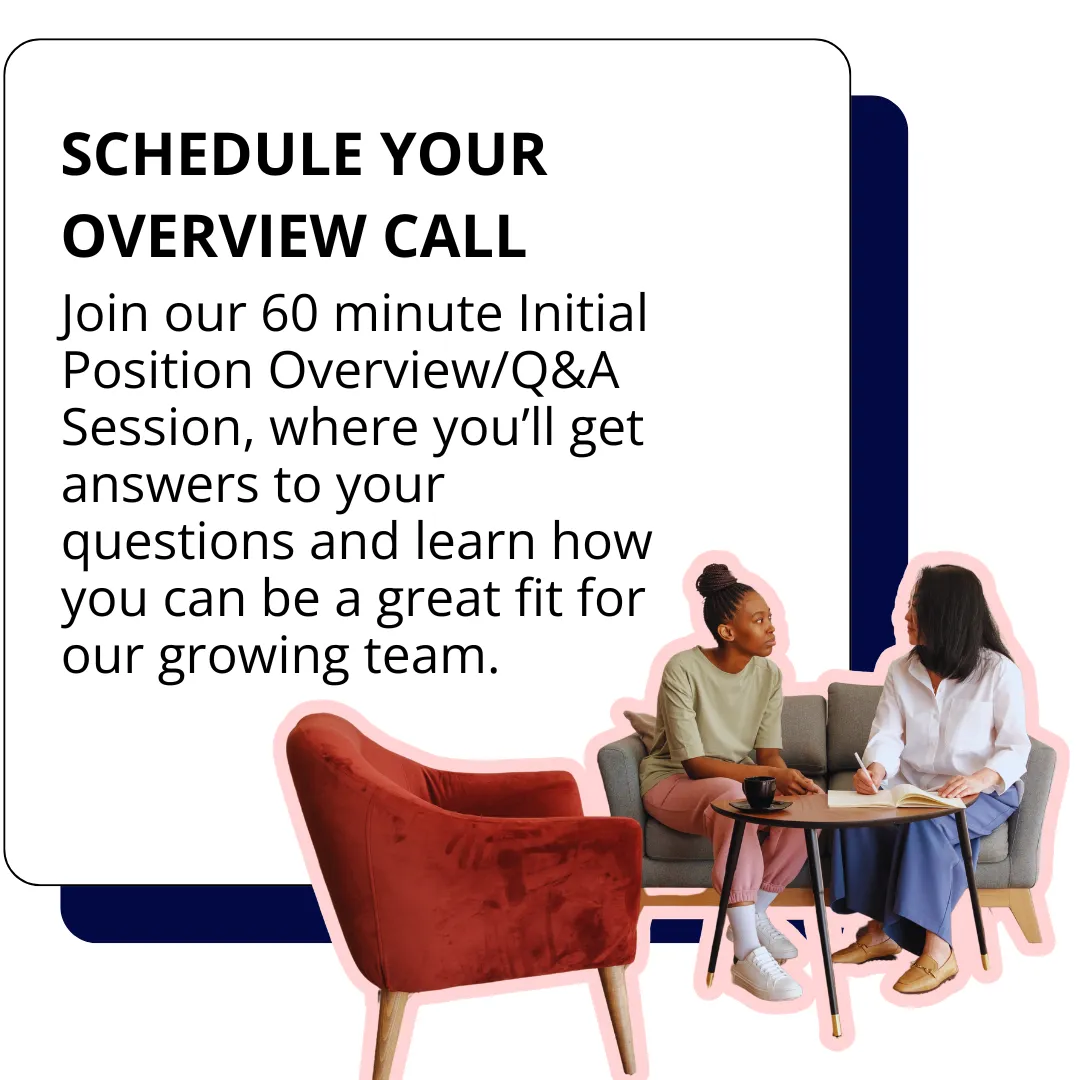 SCHEDULE YOUR OVERVIEW CALL

Join our 60 minute Initial Position Overview/Q&A Session, where you'll get answers to your questions and learn how you can be a great fit for our growing team.